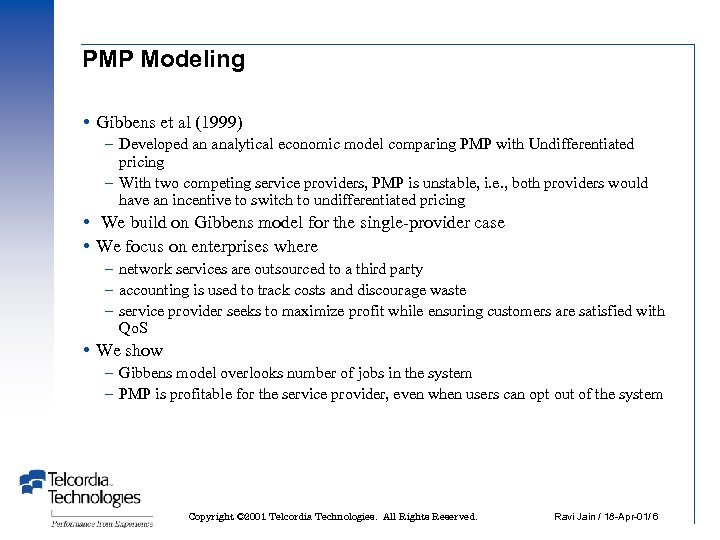 PMP Modeling

• Gibbens et al (1999)
– Developed an analytical economic model comparing PMP with Undifferentiated pricing
– With two competing service providers, PMP is unstable, i.e., both providers would have an incentive to switch to undifferentiated pricing
• We build on Gibbens model for the single-provider case
• We focus on enterprises where
– network services are outsourced to a third party
– accounting is used to track costs and discourage waste
– service provider seeks to maximize profit while ensuring customers are satisfied with QoS
• We show
– Gibbens model overlooks number of jobs in the system
– PMP is profitable for the service provider, even when users can opt out of the system

Telcordia Technologies
Performance from Experience

Copyright ©2001 Telcordia Technologies. All Rights Reserved.

Ravi Jain / 18-Apr-01/ 6